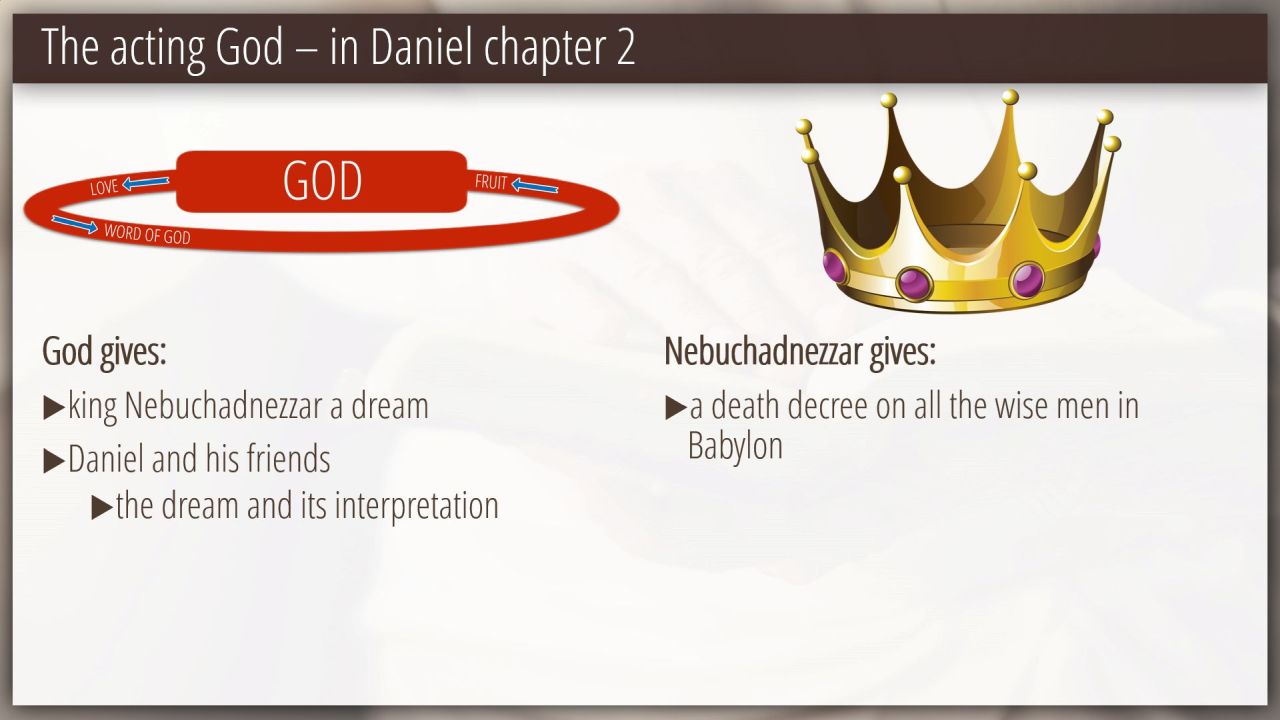 The acting God – in Daniel chapter 2

LOVE
GOD
FRUIT
WORD OF GOD

God gives:

▶king Nebuchadnezzar a dream

▶Daniel and his friends

▶the dream and its interpretation

Nebuchadnezzar gives:

▶a death decree on all the wise men in Babylon